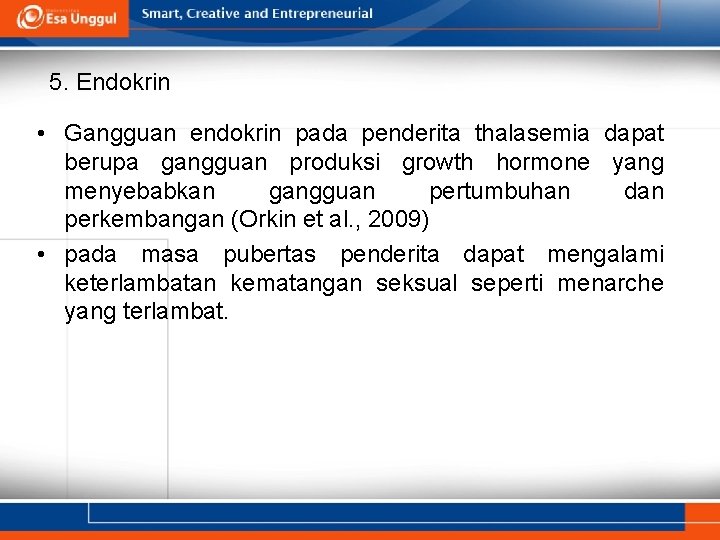 Esa Unggul

Smart, Creative and Entrepreneurial

5. Endokrin

• Gangguan endokrin pada penderita thalasemia dapat berupa gangguan produksi growth hormone yang menyebabkan gangguan pertumbuhan dan perkembangan (Orkin et al., 2009)

• pada masa pubertas penderita dapat mengalami keterlambatan kematangan seksual seperti menarche yang terlambat.